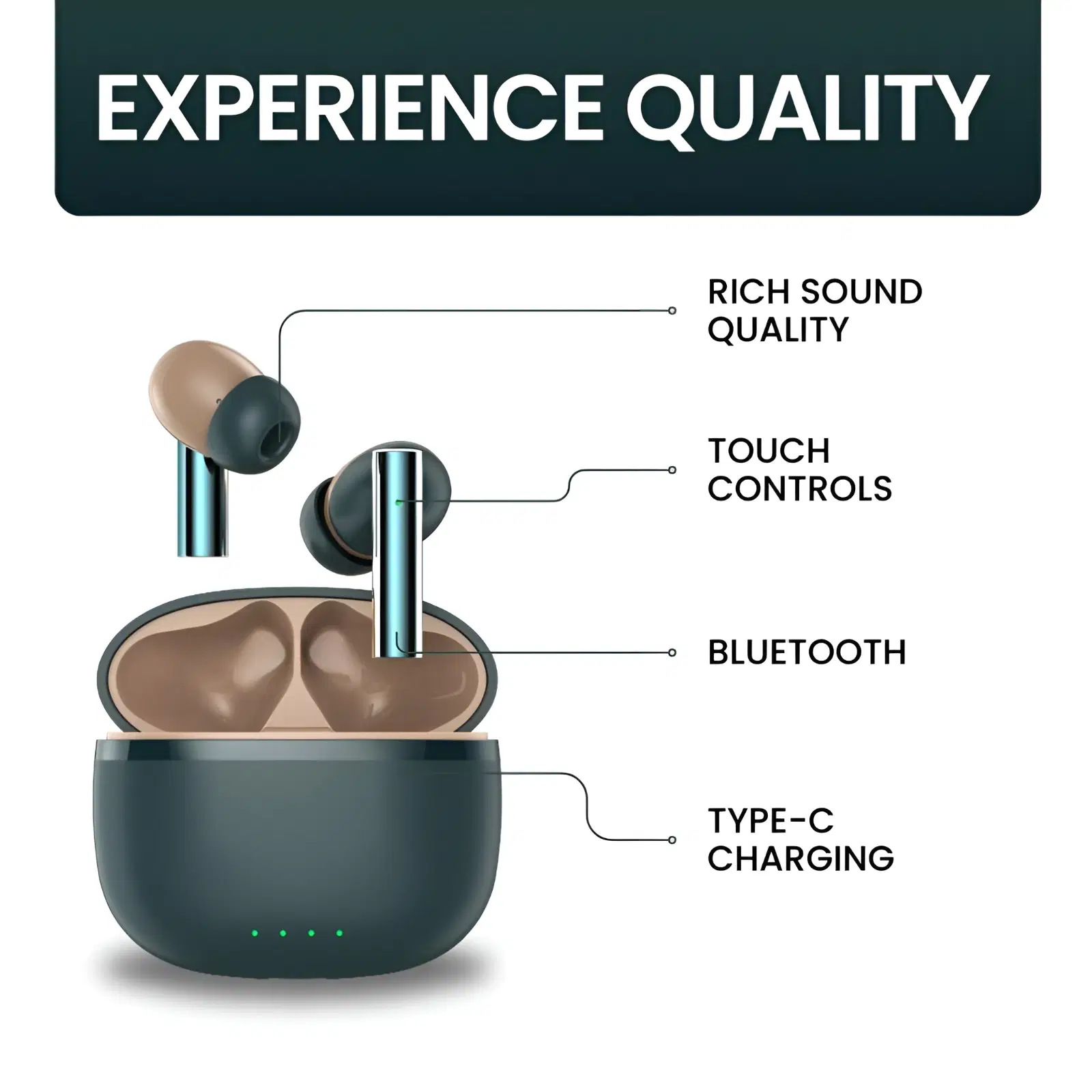 EXPERIENCE QUALITY

RICH SOUND QUALITY

TOUCH CONTROLS

BLUETOOTH

TYPE-C CHARGING